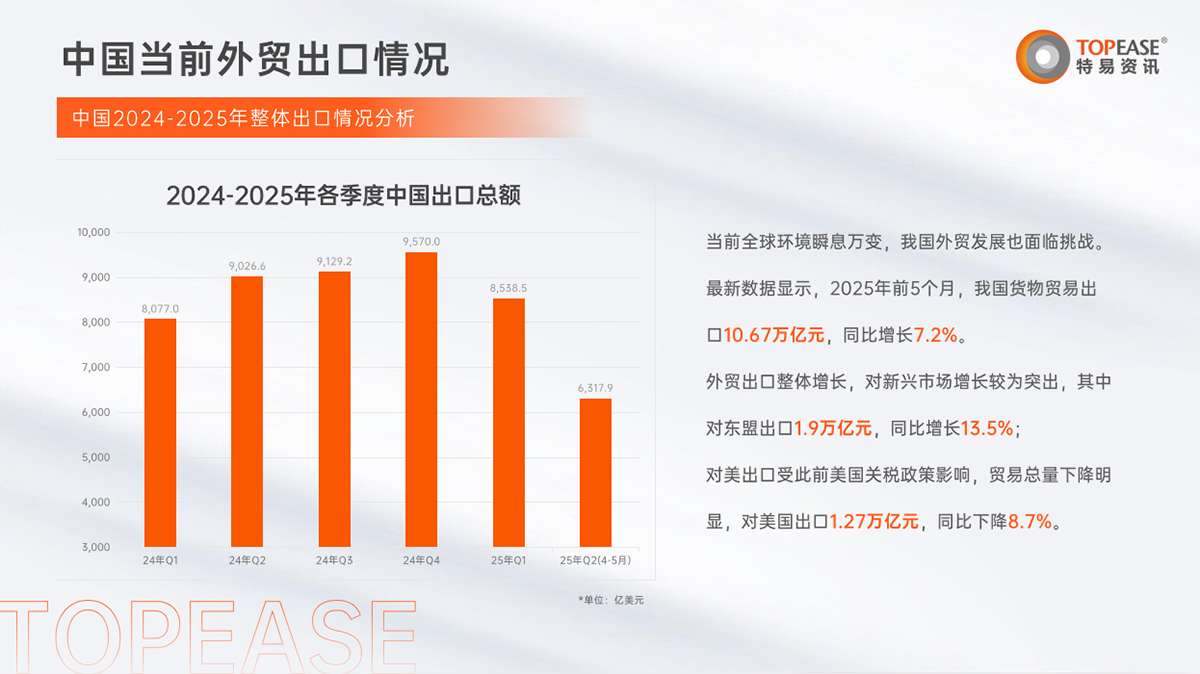 中国当前外贸出口情况

TOPEASE®
特易资讯

中国2024-2025年整体出口情况分析

2024-2025年各季度中国出口总额

10,000
9,000
8,000
7,000
6,000
5,000
4,000
3,000

8,077.0
9,026.6
9,129.2
9,570.0
8,538.5
6,317.9

24年Q1
24年Q2
24年Q3
24年Q4
25年Q1
25年Q2(4-5月)

*单位：亿美元

当前全球环境瞬息万变，我国外贸发展也面临挑战。

最新数据显示，2025年前5个月，我国货物贸易出口10.67万亿元，同比增长7.2%。

外贸出口整体增长，对新兴市场增长较为突出，其中对东盟出口1.9万亿元，同比增长13.5%；

对美出口受此前美国关税政策影响，贸易总量下降明显，对美国出口1.27万亿元，同比下降8.7%。

TOPEASE